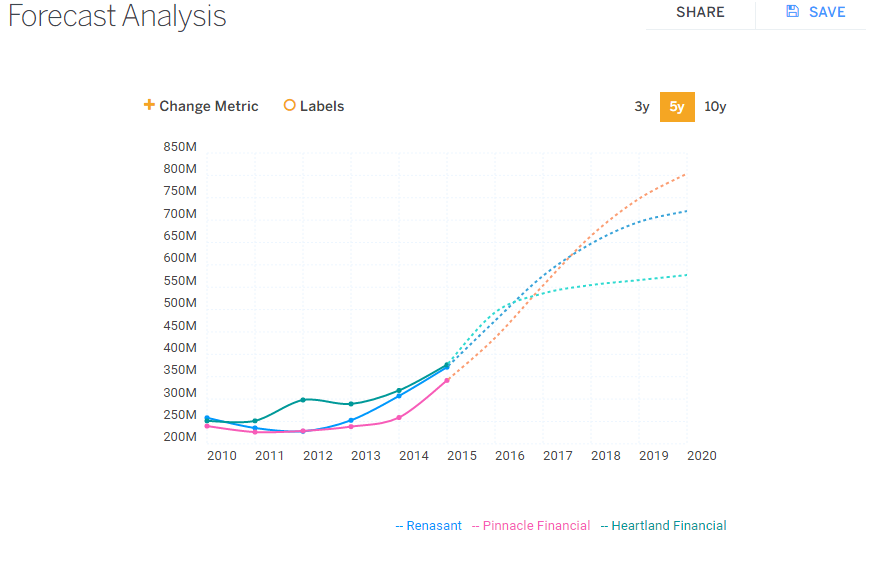 Forecast Analysis

SHARE

SAVE

+ Change Metric

Labels

3y 5y 10y

850M
800M
750M
700M
650M
600M
550M
500M
450M
400M
350M
300M
250M
200M

2010 2011 2012 2013 2014 2015 2016 2017 2018 2019 2020

-- Renasant -- Pinnacle Financial -- Heartland Financial